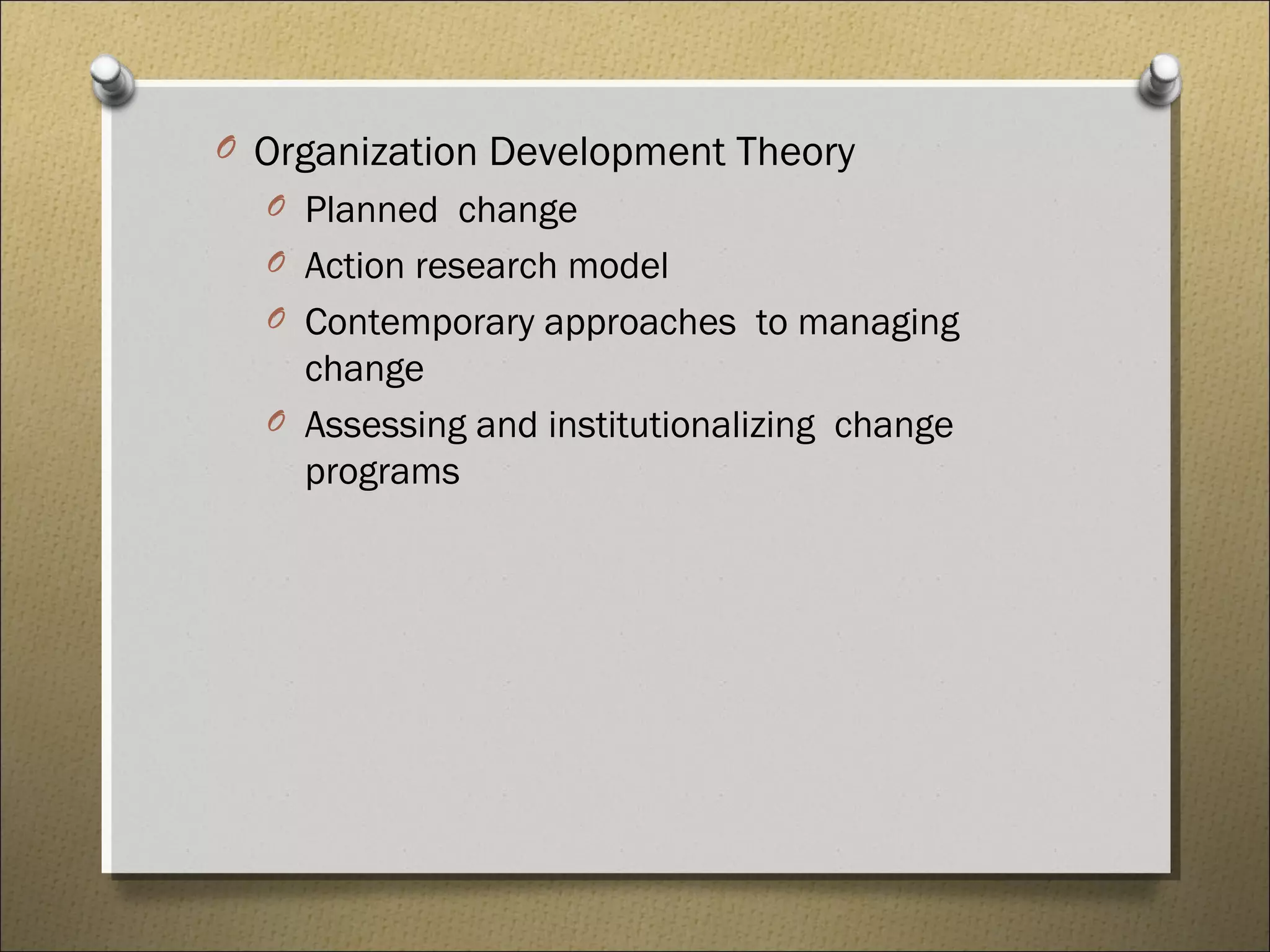 Organization Development Theory

Planned change

Action research model

Contemporary approaches to managing change

Assessing and institutionalizing change programs